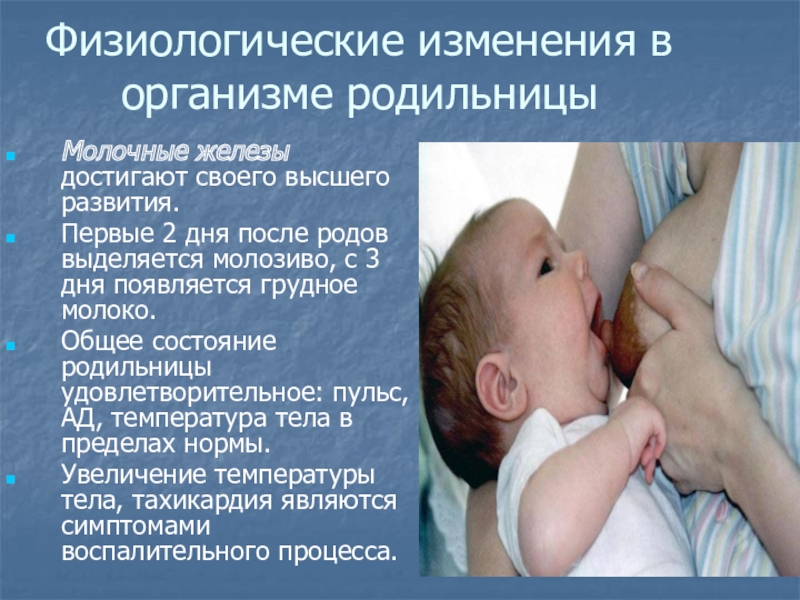 Физиологические изменения в организме родильницы

Молочные железы достигают своего высшего развития.

Первые 2 дня после родов выделяется молозиво, с 3 дня появляется грудное молоко.

Общее состояние родильницы удовлетворительное: пульс, АД, температура тела в пределах нормы.

Увеличение температуры тела, тахикардия являются симптомами воспалительного процесса.